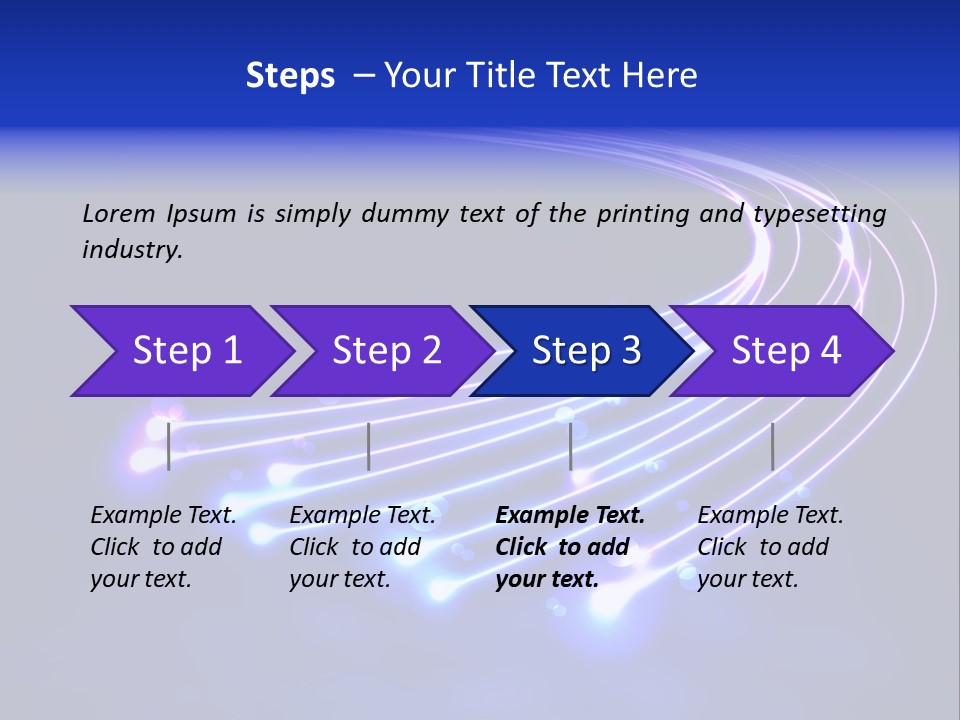 Steps – Your Title Text Here

Lorem Ipsum is simply dummy text of the printing and typesetting industry.

Step 1

Step 2

Step 3

Step 4

Example Text. Click to add your text.

Example Text. Click to add your text.

Example Text. Click to add your text.

Example Text. Click to add your text.